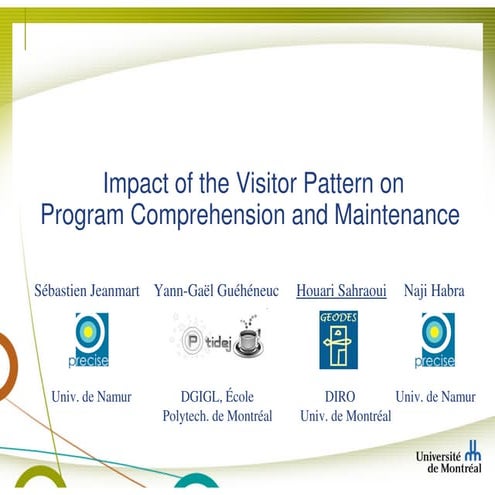 Impact of the Visitor Pattern on Program Comprehension and Maintenance

Sébastien Jeanmart

precise

Univ. de Namur

Yann-Gaël Guéhéneuc

P tidej

DGIGL, École Polytech. de Montréal

Houari Sahraoui

GEODES

DIRO Univ. de Montréal

Naji Habra

precise

Univ. de Namur

Université de Montréal